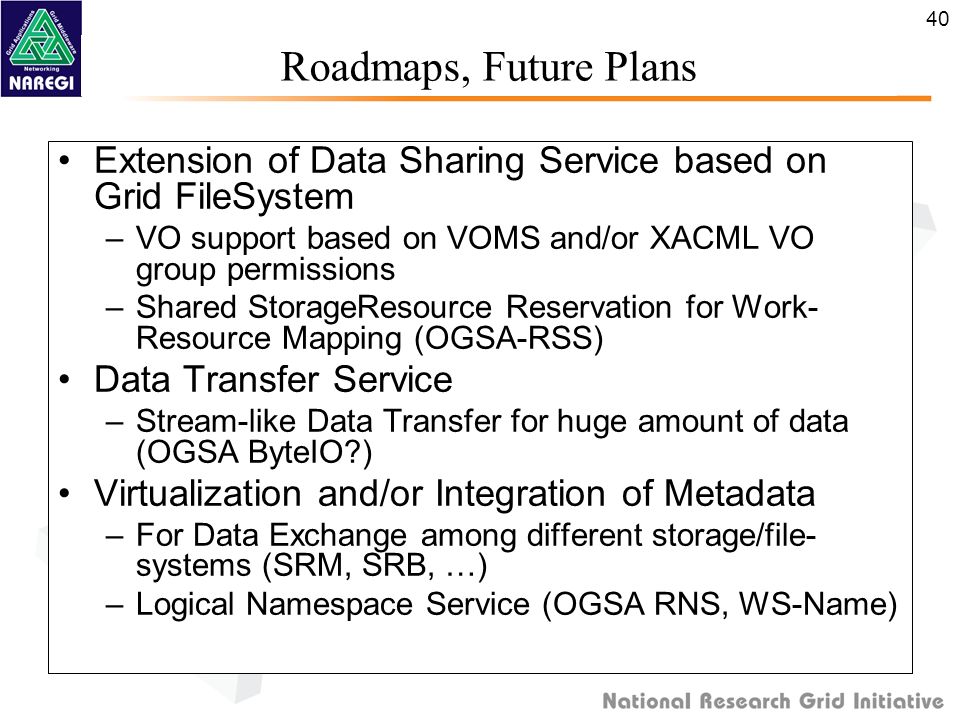 Grid Applications Grid Middleware Networking NAREGI

40

Roadmaps, Future Plans

• Extension of Data Sharing Service based on Grid FileSystem
– VO support based on VOMS and/or XACML VO group permissions
– Shared StorageResource Reservation for Work-Resource Mapping (OGSA-RSS)
• Data Transfer Service
– Stream-like Data Transfer for huge amount of data (OGSA ByteIO?)
• Virtualization and/or Integration of Metadata
– For Data Exchange among different storage/file-systems (SRM, SRB, …)
– Logical Namespace Service (OGSA RNS, WS-Name)

National Research Grid Initiative